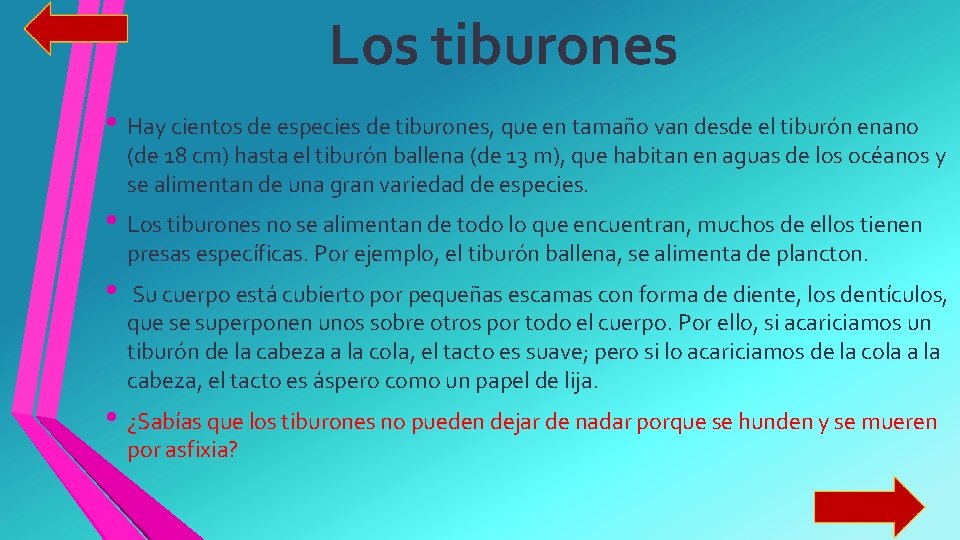 Los tiburones

• Hay cientos de especies de tiburones, que en tamaño van desde el tiburón enano (de 18 cm) hasta el tiburón ballena (de 13 m), que habitan en aguas de los océanos y se alimentan de una gran variedad de especies.

• Los tiburones no se alimentan de todo lo que encuentran, muchos de ellos tienen presas específicas. Por ejemplo, el tiburón ballena, se alimenta de plancton.

• Su cuerpo está cubierto por pequeñas escamas con forma de diente, los dentículos, que se superponen unos sobre otros por todo el cuerpo. Por ello, si acariciamos un tiburón de la cabeza a la cola, el tacto es suave; pero si lo acariciamos de la cola a la cabeza, el tacto es áspero como un papel de lija.

• ¿Sabías que los tiburones no pueden dejar de nadar porque se hunden y se mueren por asfixia?